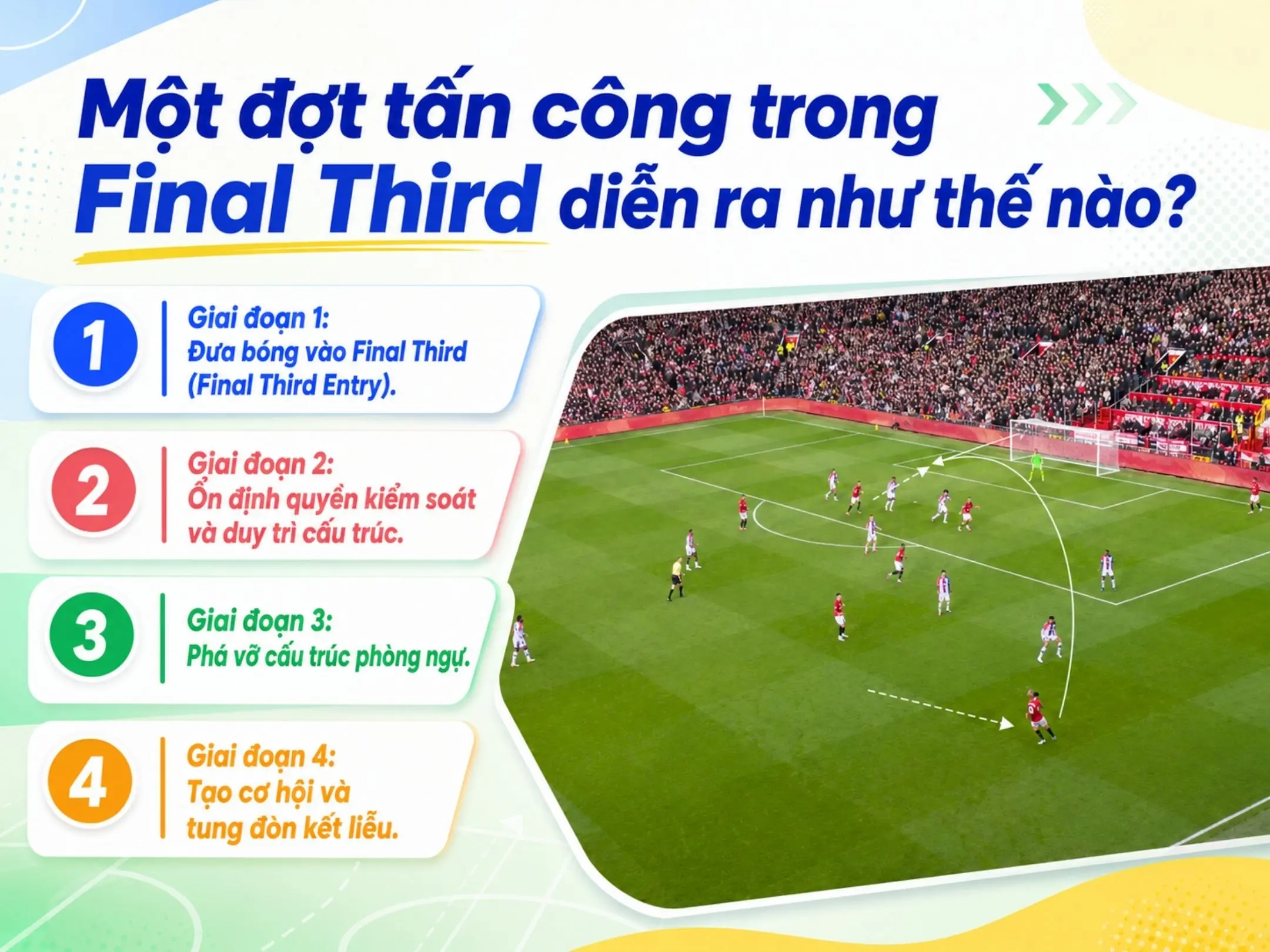 Một đợt tấn công trong Final Third diễn ra như thế nào?

1
Giai đoạn 1:
Đưa bóng vào Final Third (Final Third Entry).

2
Giai đoạn 2:
Ổn định quyền kiểm soát và duy trì cấu trúc.

3
Giai đoạn 3:
Phá vỡ cấu trúc phòng ngự.

4
Giai đoạn 4:
Tạo cơ hội và tung đòn kết liễu.